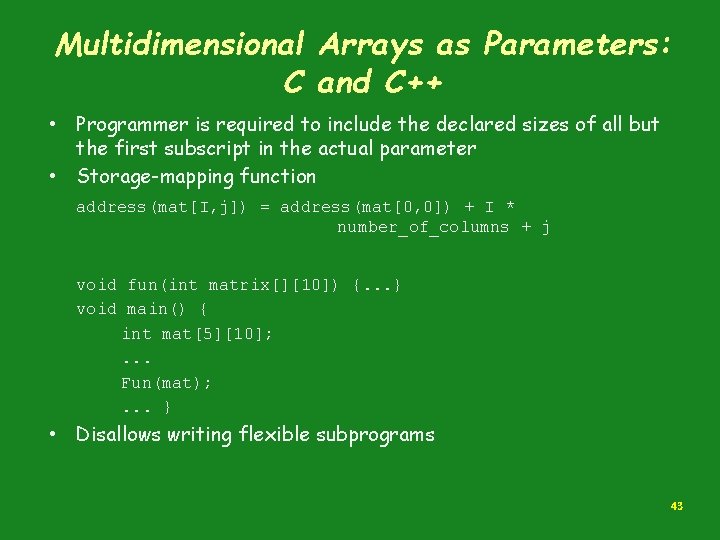 Multidimensional Arrays as Parameters: C and C++

• Programmer is required to include the declared sizes of all but the first subscript in the actual parameter
• Storage-mapping function

address(mat[I,j]) = address(mat[0,0]) + I *
                              number_of_columns + j

void fun(int matrix[][10]) {...}
void main() {
    int mat[5][10];
    ...
    Fun(mat);
    ... }

• Disallows writing flexible subprograms

43